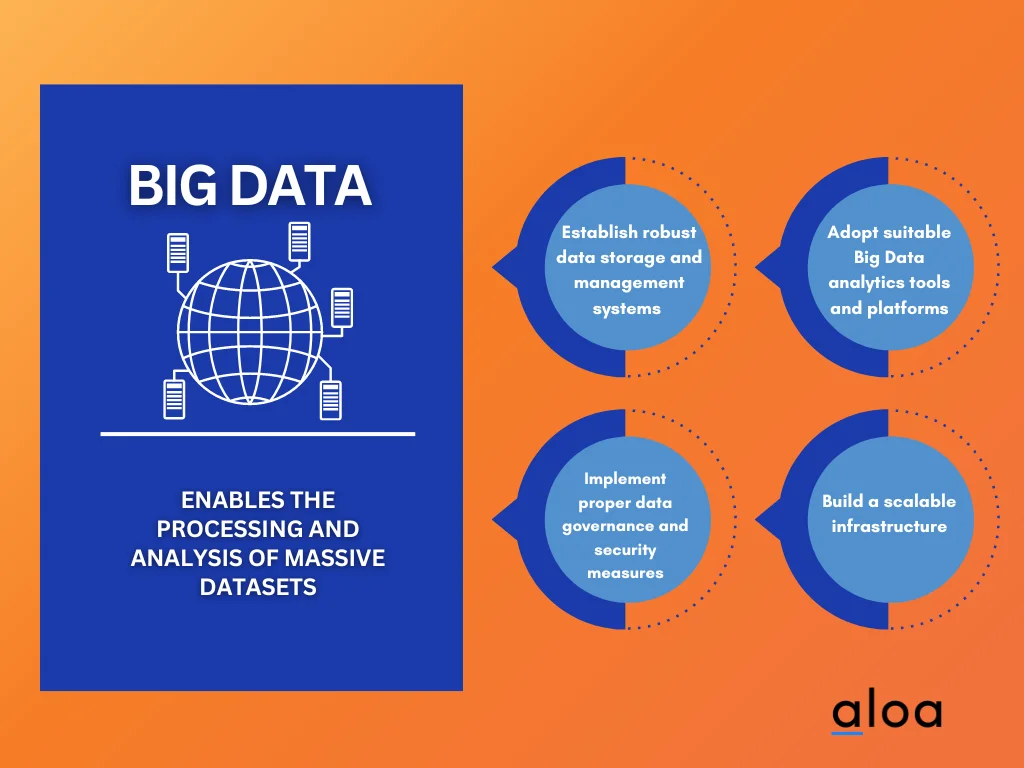 BIG DATA

ENABLES THE PROCESSING AND ANALYSIS OF MASSIVE DATASETS

Establish robust data storage and management systems

Adopt suitable Big Data analytics tools and platforms

Implement proper data governance and security measures

Build a scalable infrastructure

aloa